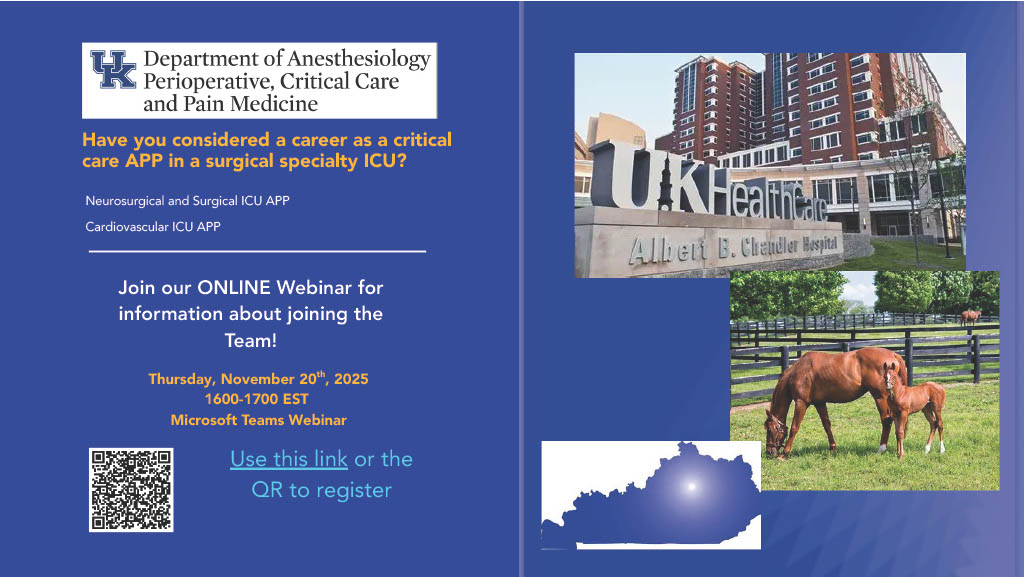 UK Department of Anesthesiology Perioperative, Critical Care and Pain Medicine

Have you considered a career as a critical care APP in a surgical specialty ICU?

Neurosurgical and Surgical ICU APP

Cardiovascular ICU APP

Join our ONLINE Webinar for information about joining the Team!

Thursday, November 20$^{th}$, 2025
1600-1700 EST
Microsoft Teams Webinar

Use this link or the QR to register

UK HealthCare
Albert B. Chandler Hospital